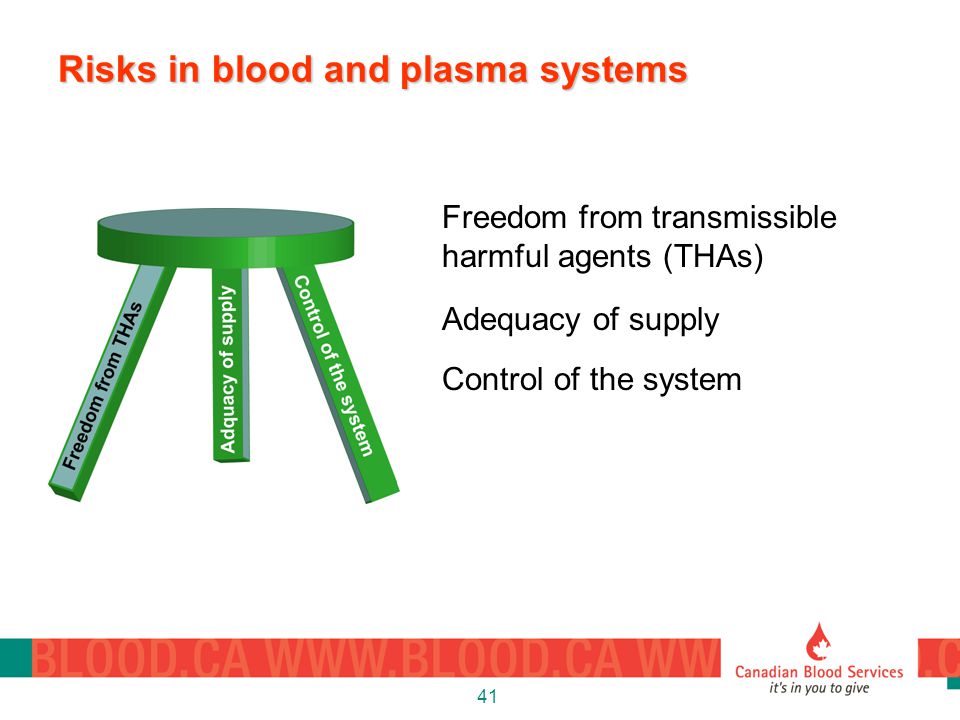 Risks in blood and plasma systems

Freedom from THAs

Adquacy of supply

Control of the system

Freedom from transmissible harmful agents (THAs)

Adequacy of supply

Control of the system

BLOOD.CA WWW.BLOOD.CA WW

Canadian Blood Services
it's in you to give

.C

41